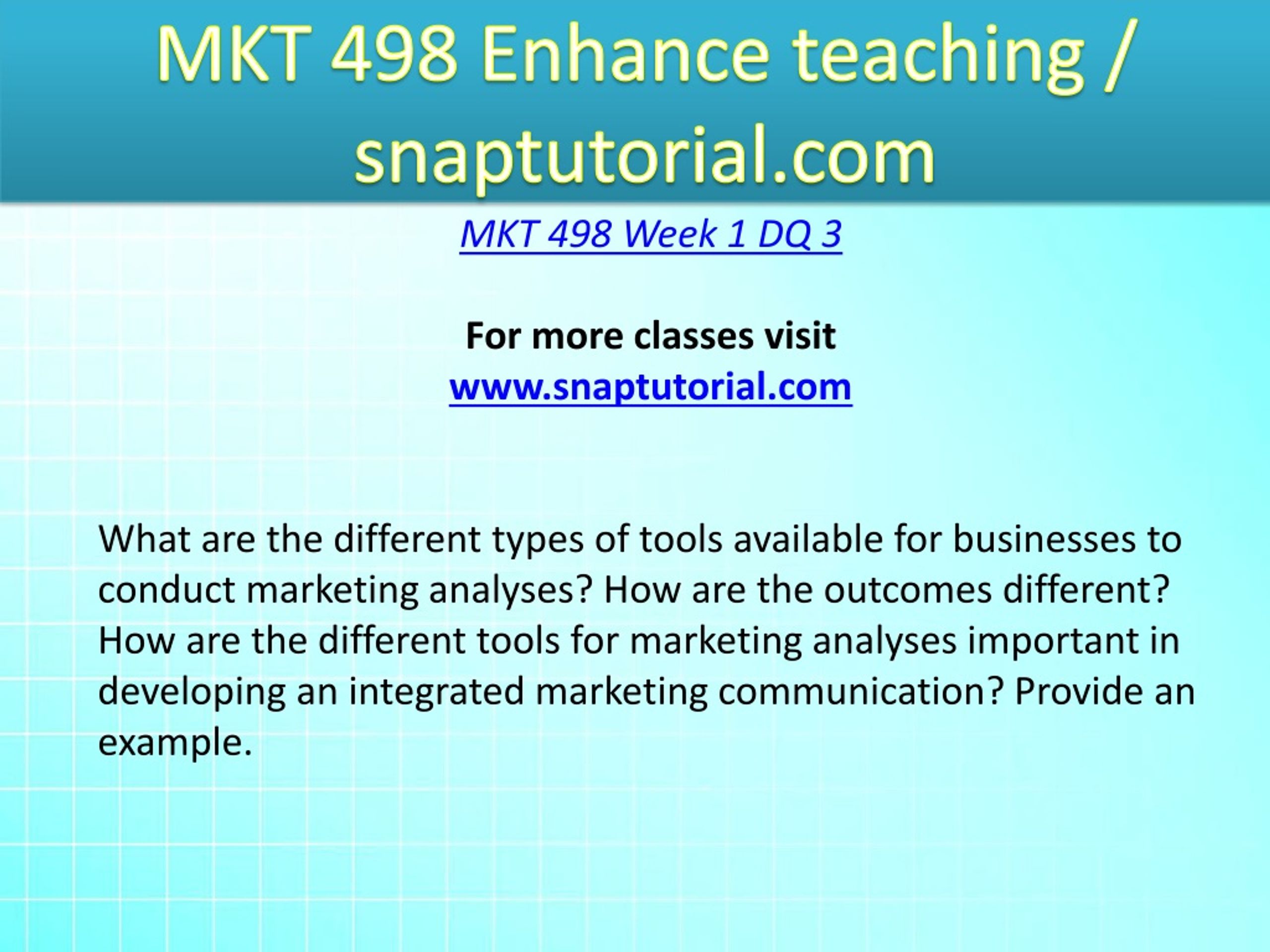 MKT 498 Enhance teaching / snaptutorial.com

MKT 498 Week 1 DQ 3

For more classes visit
www.snaptutorial.com

What are the different types of tools available for businesses to conduct marketing analyses? How are the outcomes different? How are the different tools for marketing analyses important in developing an integrated marketing communication? Provide an example.